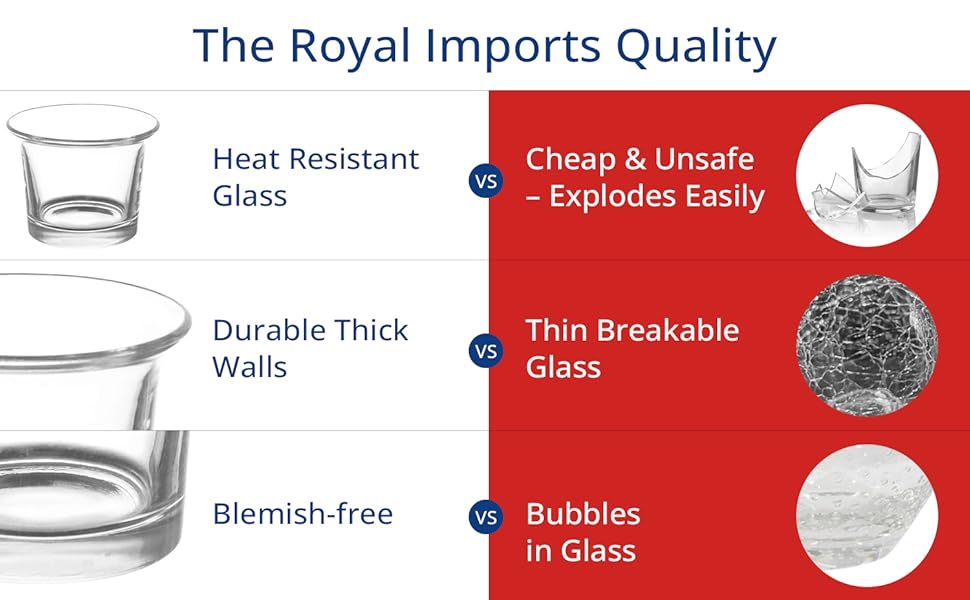 The Royal Imports Quality

Heat Resistant Glass

VS

Cheap & Unsafe – Explodes Easily

Durable Thick Walls

VS

Thin Breakable Glass

Blemish-free

VS

Bubbles in Glass